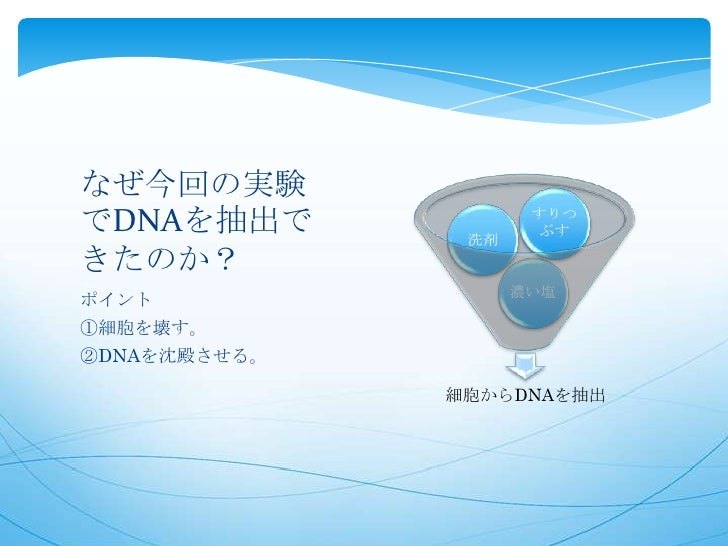 なぜ今回の実験でDNAを抽出できたのか？

ポイント
①細胞を壊す。
②DNAを沈殿させる。

洗剤

すりつぶす

濃い塩

細胞からDNAを抽出